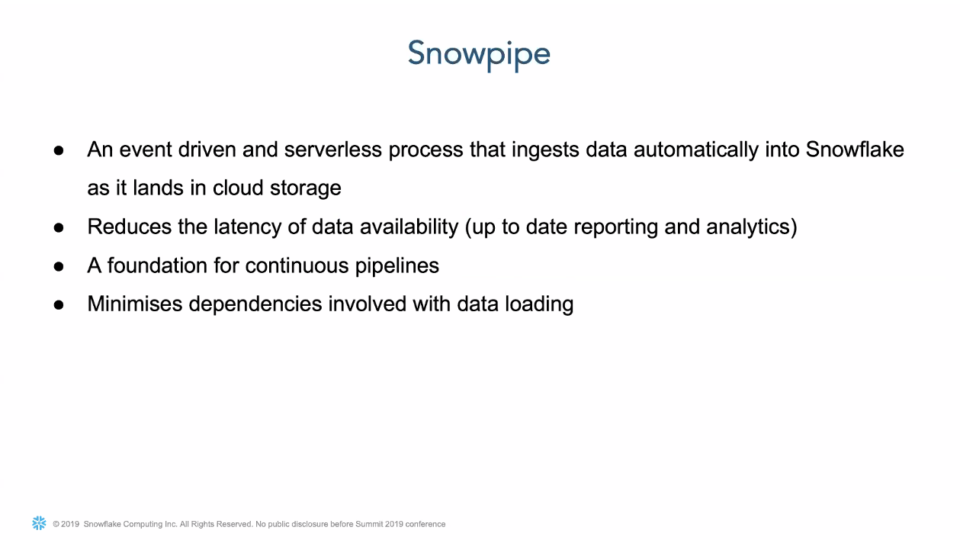 Snowpipe

● An event driven and serverless process that ingests data automatically into Snowflake as it lands in cloud storage

● Reduces the latency of data availability (up to date reporting and analytics)

● A foundation for continuous pipelines

● Minimises dependencies involved with data loading

© 2019 Snowflake Computing Inc. All Rights Reserved. No public disclosure before Summit 2019 conference